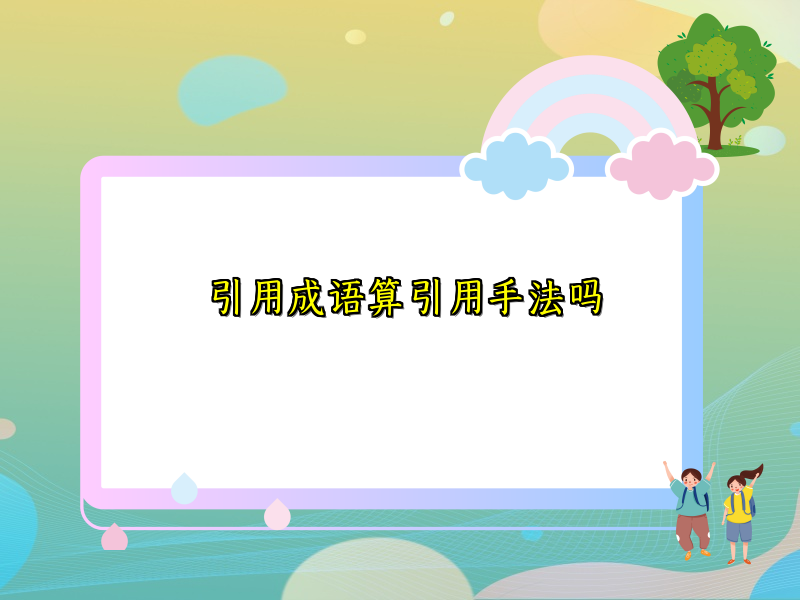 引用成语算引用手法吗